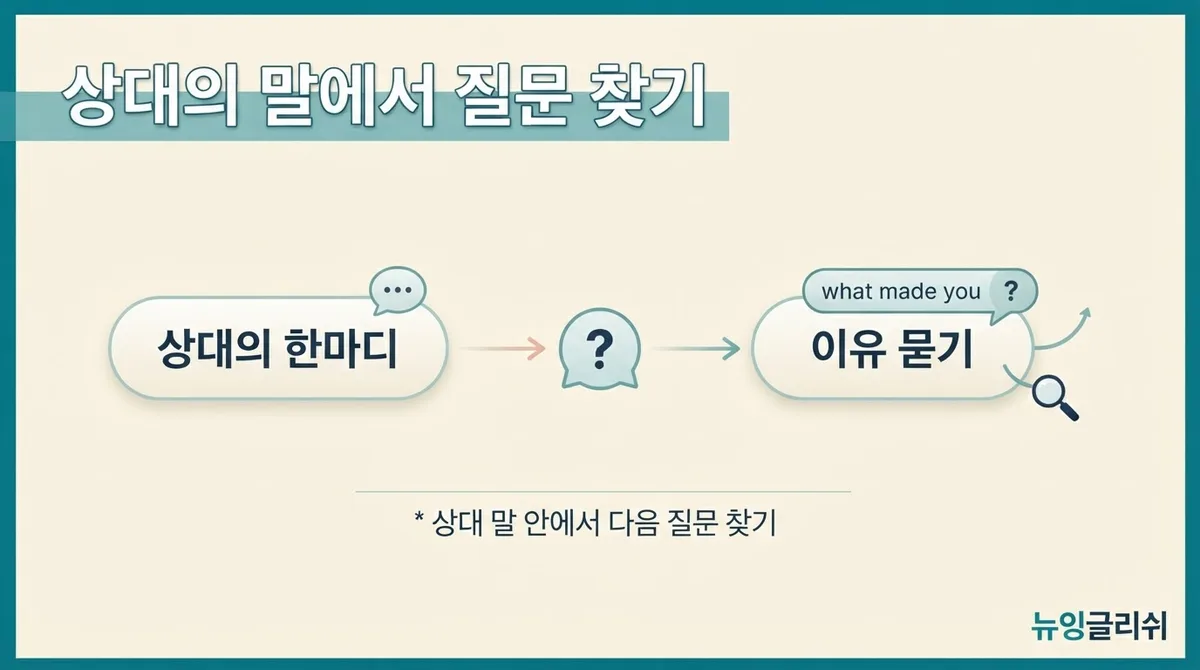 상대의 말에서 질문 찾기

상대의 한마디

?

what made you ?

이유 묻기

* 상대 말 안에서 다음 질문 찾기

뉴잉글리쉬